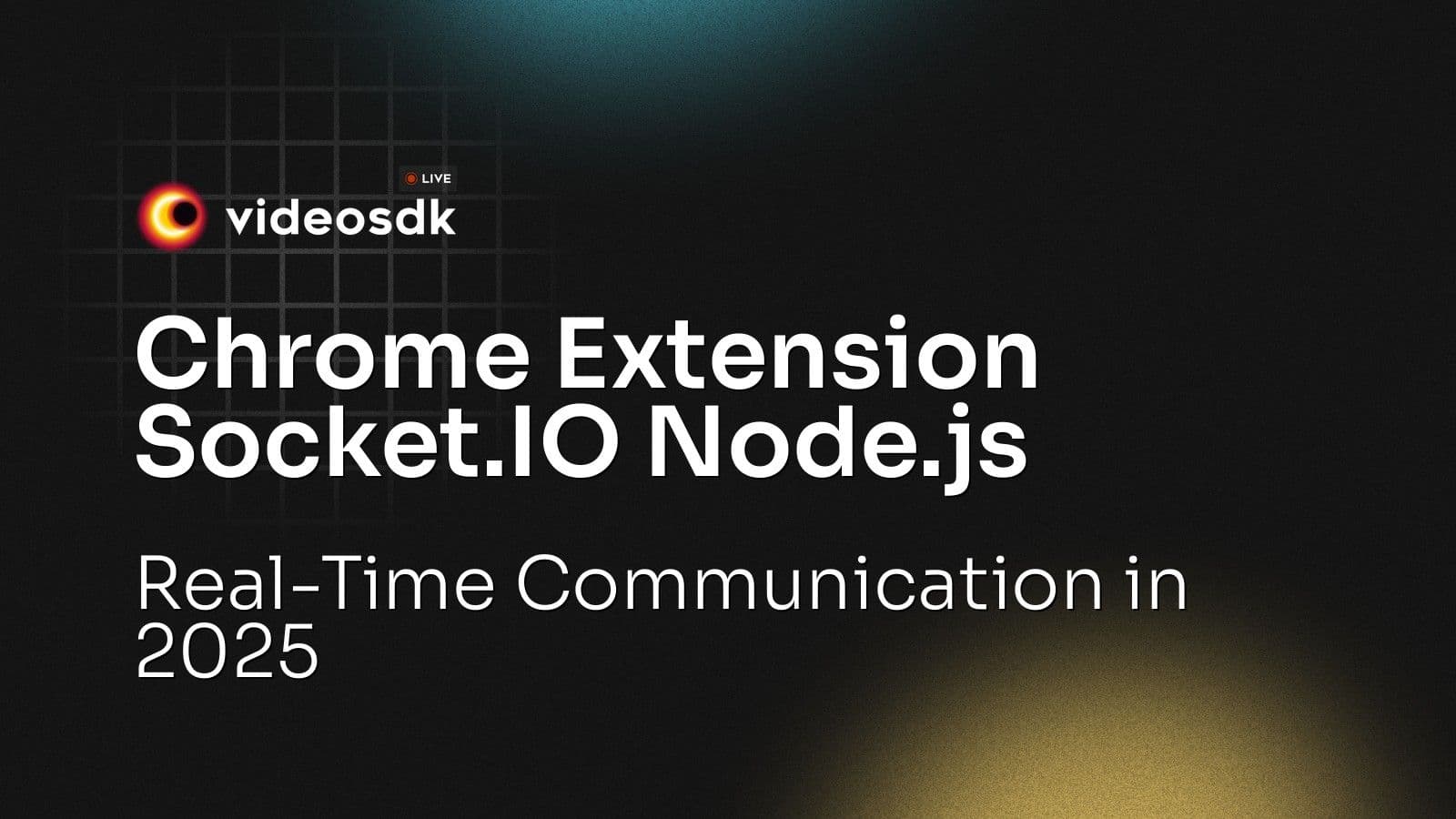 LIVE
videosdk

Chrome Extension Socket.IO Node.js

Real-Time Communication in 2025